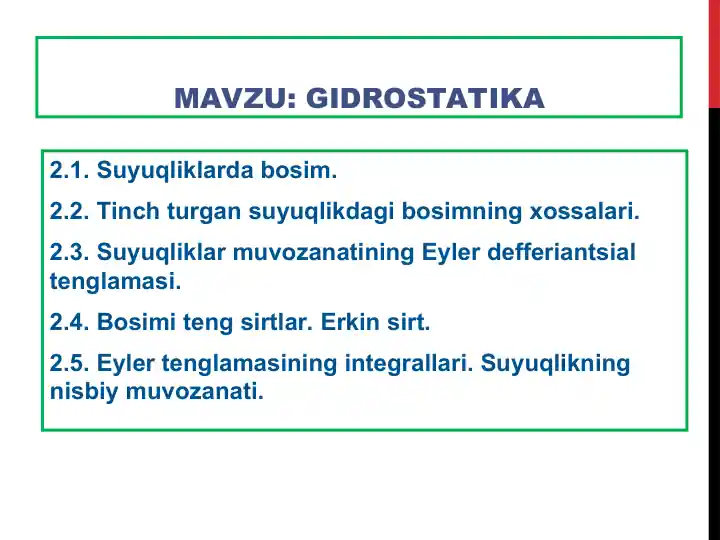 MAVZU: GIDROSTATIKA

2.1. Suyuqliklarda bosim.

2.2. Tinch turgan suyuqlikdagi bosimning xossalari.

2.3. Suyuqliklar muvozanatining Eyler defferiantsial tenglamasi.

2.4. Bosimi teng sirtlar. Erkin sirt.

2.5. Eyler tenglamasining integrallari. Suyuqlikning nisbiy muvozanati.